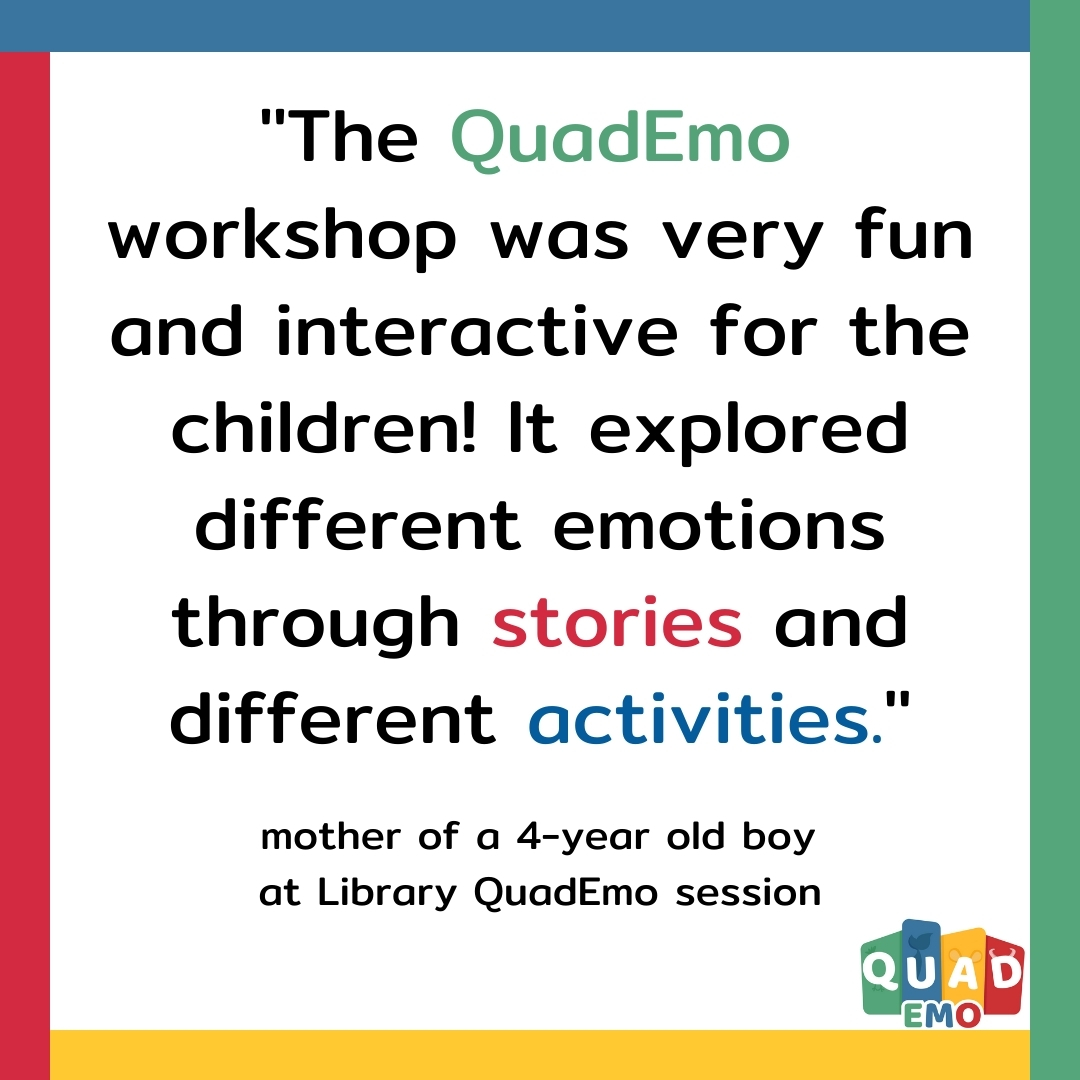 "The QuadEmo workshop was very fun and interactive for the children! It explored different emotions through stories and different activities."

mother of a 4-year old boy at Library QuadEmo session

QUAD EMO